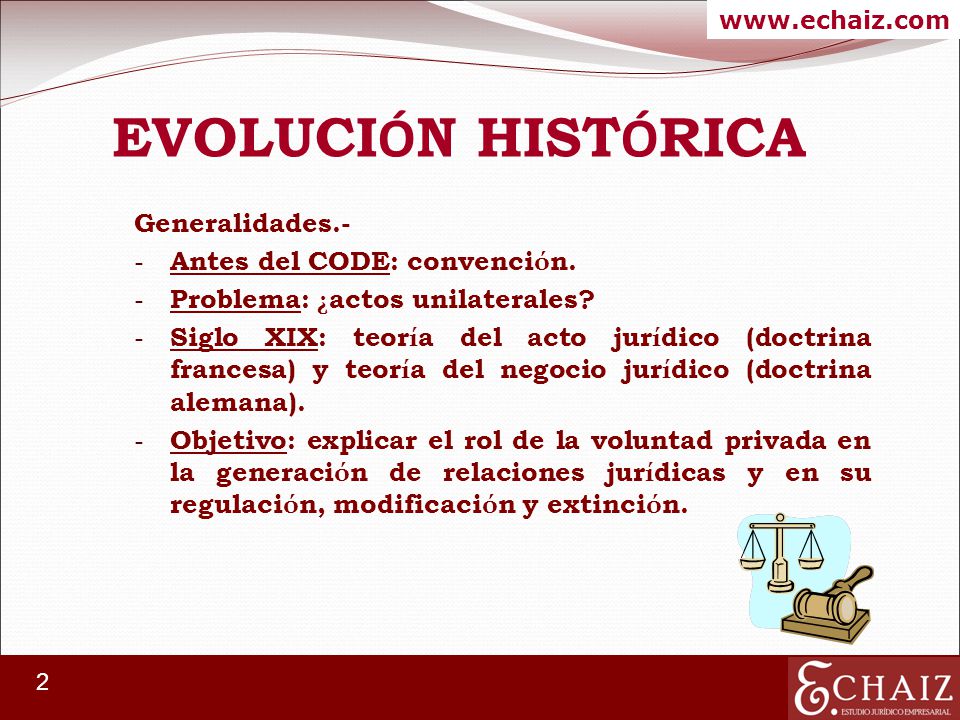 www.echaiz.com

EVOLUCIÓN HISTÓRICA

Generalidades.-

- Antes del CODE: convención.
- Problema: ¿actos unilaterales?
- Siglo XIX: teoría del acto jurídico (doctrina francesa) y teoría del negocio jurídico (doctrina alemana).
- Objetivo: explicar el rol de la voluntad privada en la generación de relaciones jurídicas y en su regulación, modificación y extinción.

2

ECHAIZ
ESTUDIO JURÍDICO EMPRESARIAL